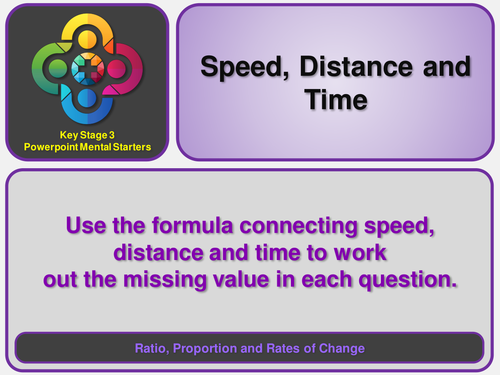 Key Stage 3
Powerpoint Mental Starters

Speed, Distance and Time

Use the formula connecting speed, distance and time to work out the missing value in each question.

Ratio, Proportion and Rates of Change